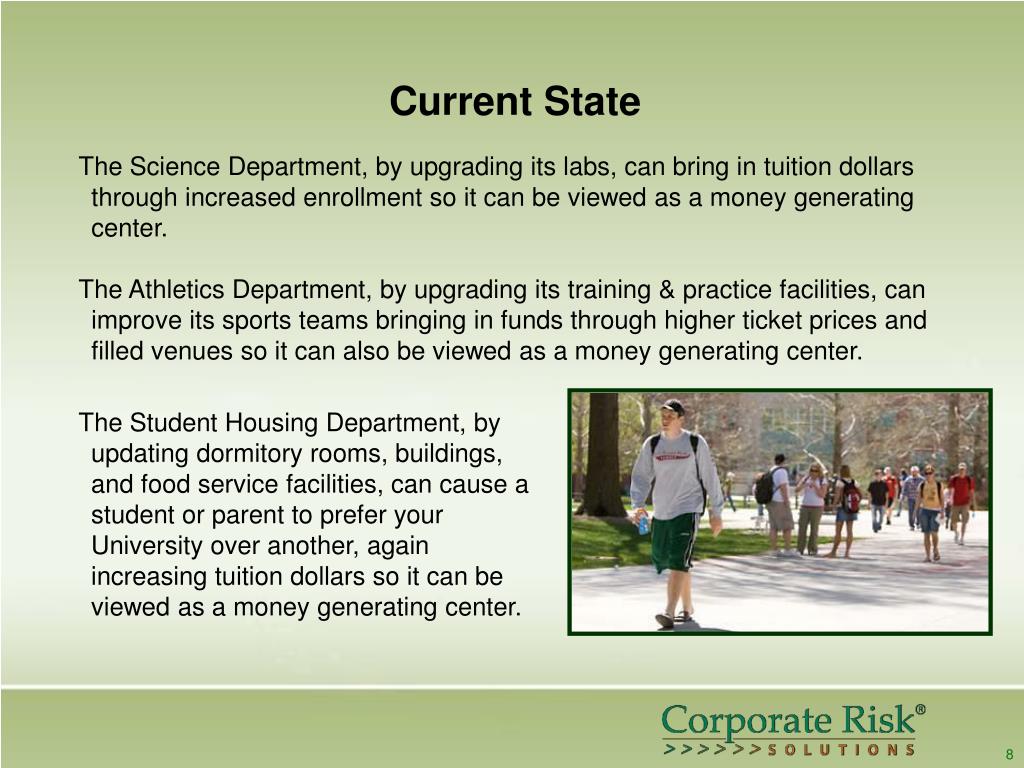 Current State

The Science Department, by upgrading its labs, can bring in tuition dollars through increased enrollment so it can be viewed as a money generating center.

The Athletics Department, by upgrading its training & practice facilities, can improve its sports teams bringing in funds through higher ticket prices and filled venues so it can also be viewed as a money generating center.

The Student Housing Department, by updating dormitory rooms, buildings, and food service facilities, can cause a student or parent to prefer your University over another, again increasing tuition dollars so it can be viewed as a money generating center.

Corporate Risk®
>>>>>>SOLUTIONS

8